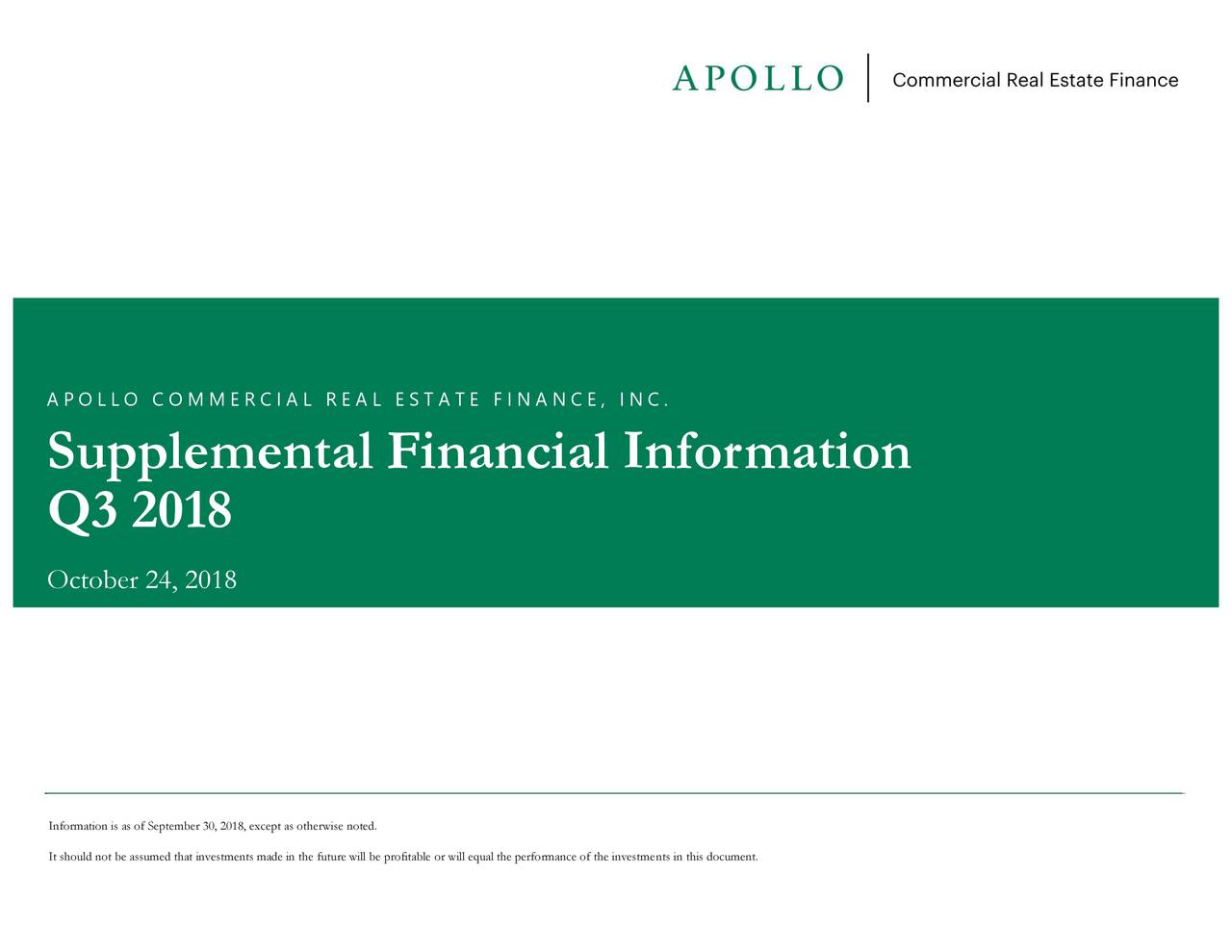 APOLLO | Commercial Real Estate Finance

APOLLO COMMERCIAL REAL ESTATE FINANCE, INC.

Supplemental Financial Information
Q3 2018

October 24, 2018

Information is as of September 30, 2018, except as otherwise noted.

It should not be assumed that investments made in the future will be profitable or will equal the performance of the investments in this document.